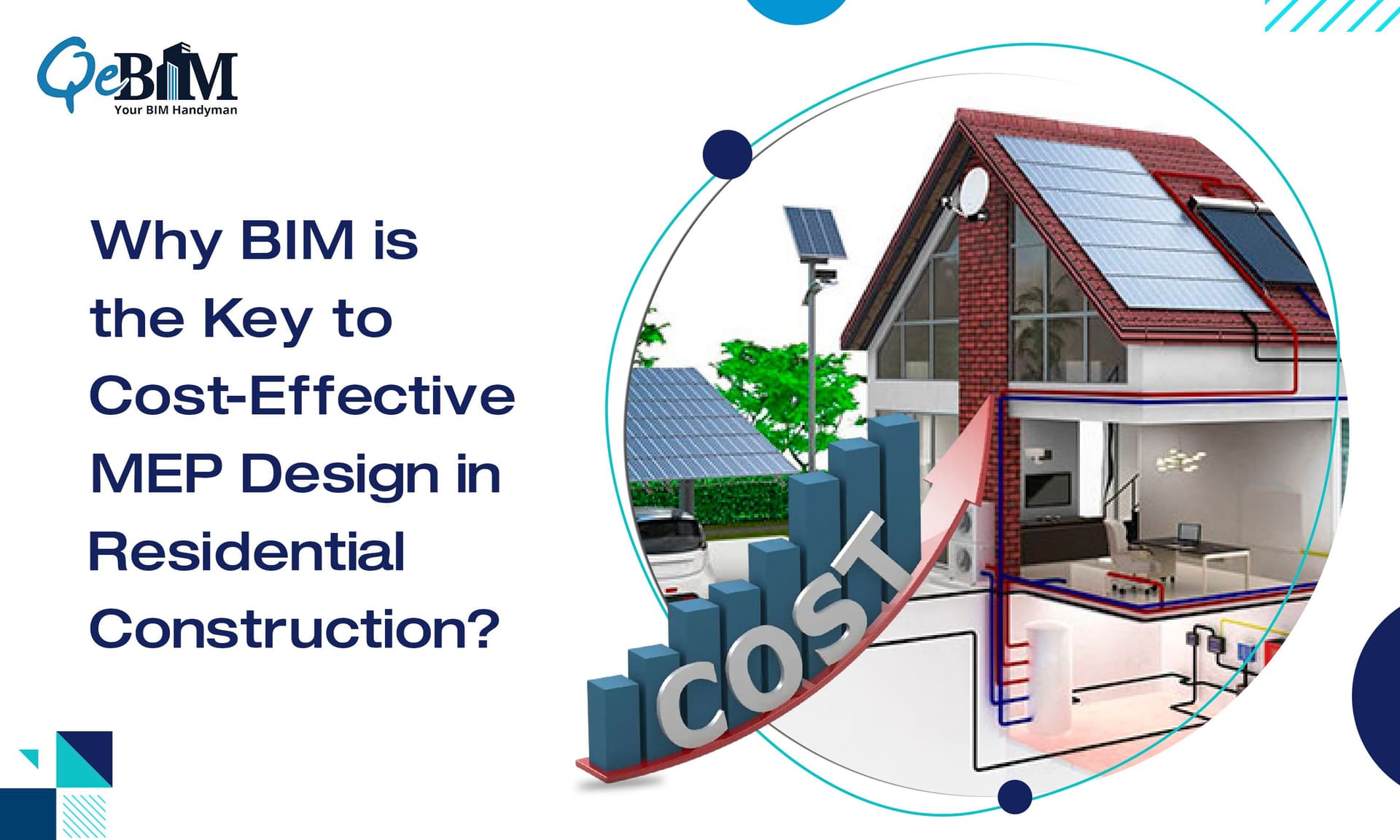 QeBIM
Your BIM Handyman

Why BIM is the Key to Cost-Effective MEP Design in Residential Construction?

COST